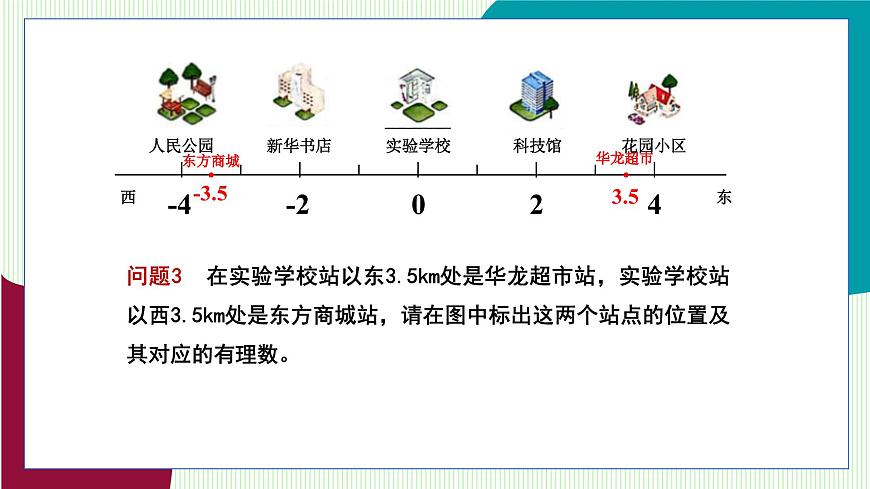 人民公园 新华书店 实验学校 科技馆 花园小区

东方商城 华龙超市

西 -4 -3.5 -2 0 2 3.5 4 东

问题3 在实验学校站以东3.5km处是华龙超市站，实验学校站以西3.5km处是东方商城站，请在图中标出这两个站点的位置及其对应的有理数。